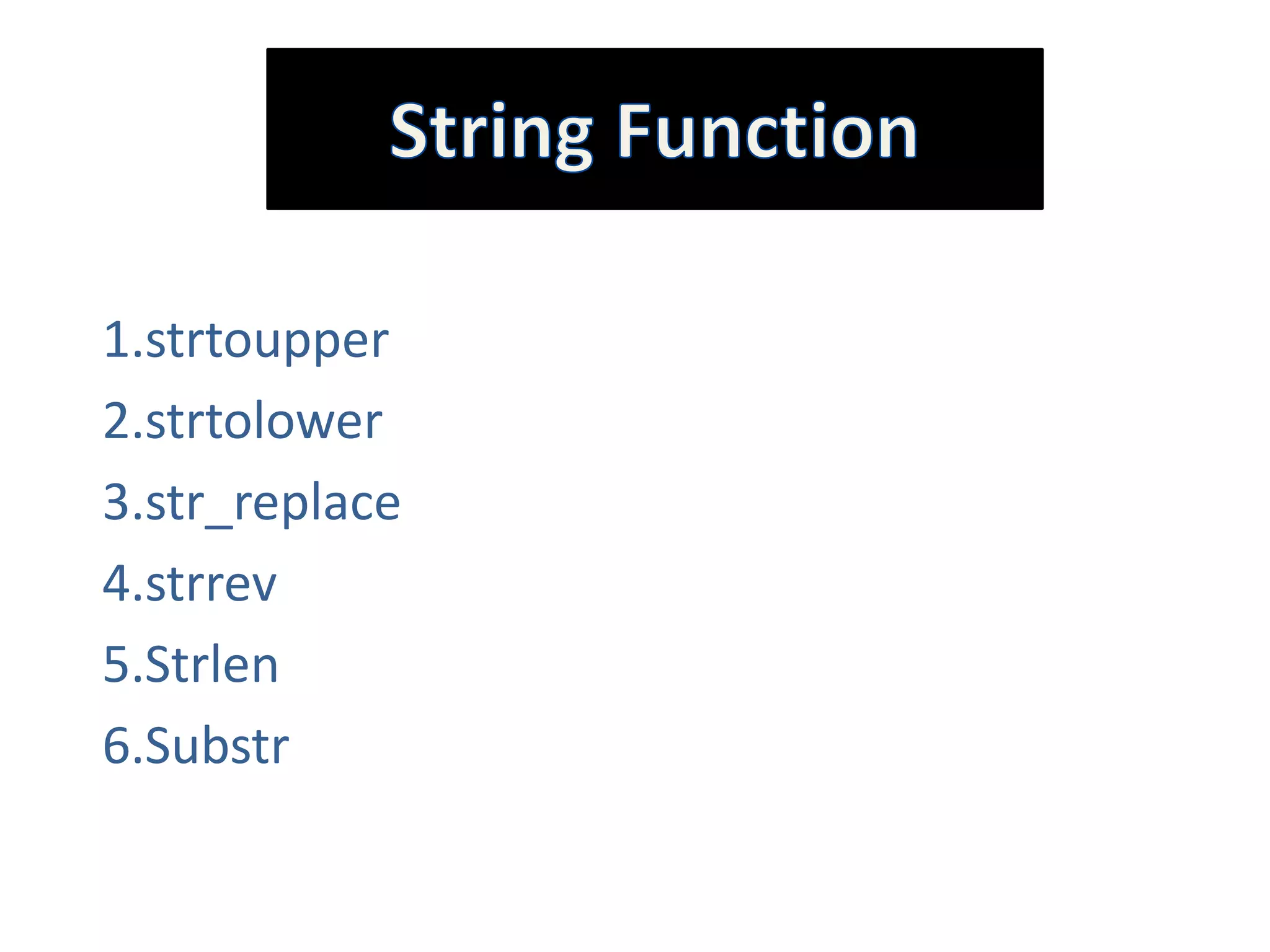 String Function

1.strtoupper

2.strtolower

3.str_replace

4.strrev

5.Strlen

6.Substr